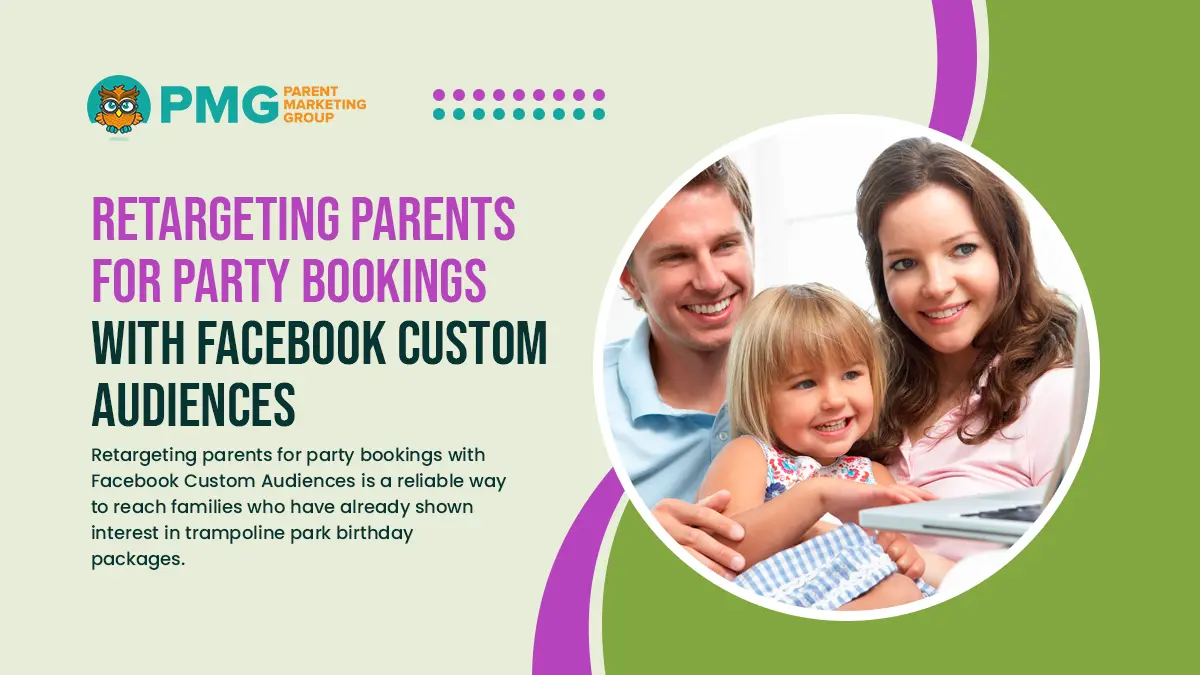 PMG PARENT MARKETING GROUP

RETARGETING PARENTS FOR PARTY BOOKINGS WITH FACEBOOK CUSTOM AUDIENCES

Retargeting parents for party bookings with Facebook Custom Audiences is a reliable way to reach families who have already shown interest in trampoline park birthday packages.